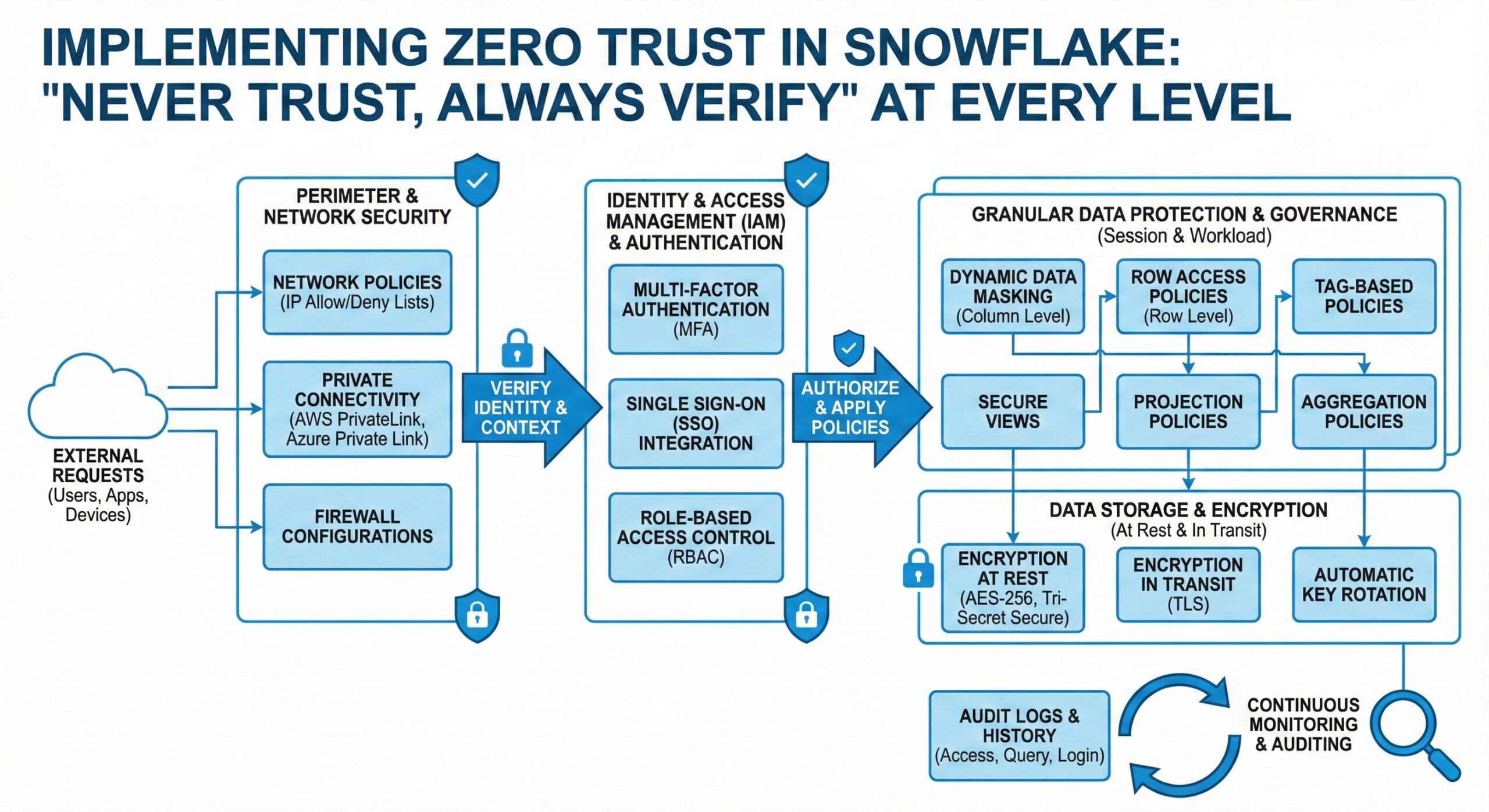 IMPLEMENTING ZERO TRUST IN SNOWFLAKE: "NEVER TRUST, ALWAYS VERIFY" AT EVERY LEVEL

EXTERNAL REQUESTS (Users, Apps, Devices)

PERIMETER & NETWORK SECURITY

NETWORK POLICIES (IP Allow/Deny Lists)

PRIVATE CONNECTIVITY (AWS PrivateLink, Azure Private Link)

FIREWALL CONFIGURATIONS

VERIFY IDENTITY & CONTEXT

IDENTITY & ACCESS MANAGEMENT (IAM) & AUTHENTICATION

MULTI-FACTOR AUTHENTICATION (MFA)

SINGLE SIGN-ON (SSO) INTEGRATION

ROLE-BASED ACCESS CONTROL (RBAC)

AUTHORIZE & APPLY POLICIES

GRANULAR DATA PROTECTION & GOVERNANCE (Session & Workload)

DYNAMIC DATA MASKING (Column Level)

ROW ACCESS POLICIES (Row Level)

TAG-BASED POLICIES

SECURE VIEWS

PROJECTION POLICIES

AGGREGATION POLICIES

DATA STORAGE & ENCRYPTION (At Rest & In Transit)

ENCRYPTION AT REST (AES-256, Tri-Secret Secure)

ENCRYPTION IN TRANSIT (TLS)

AUTOMATIC KEY ROTATION

AUDIT LOGS & HISTORY (Access, Query, Login)

CONTINUOUS MONITORING & AUDITING